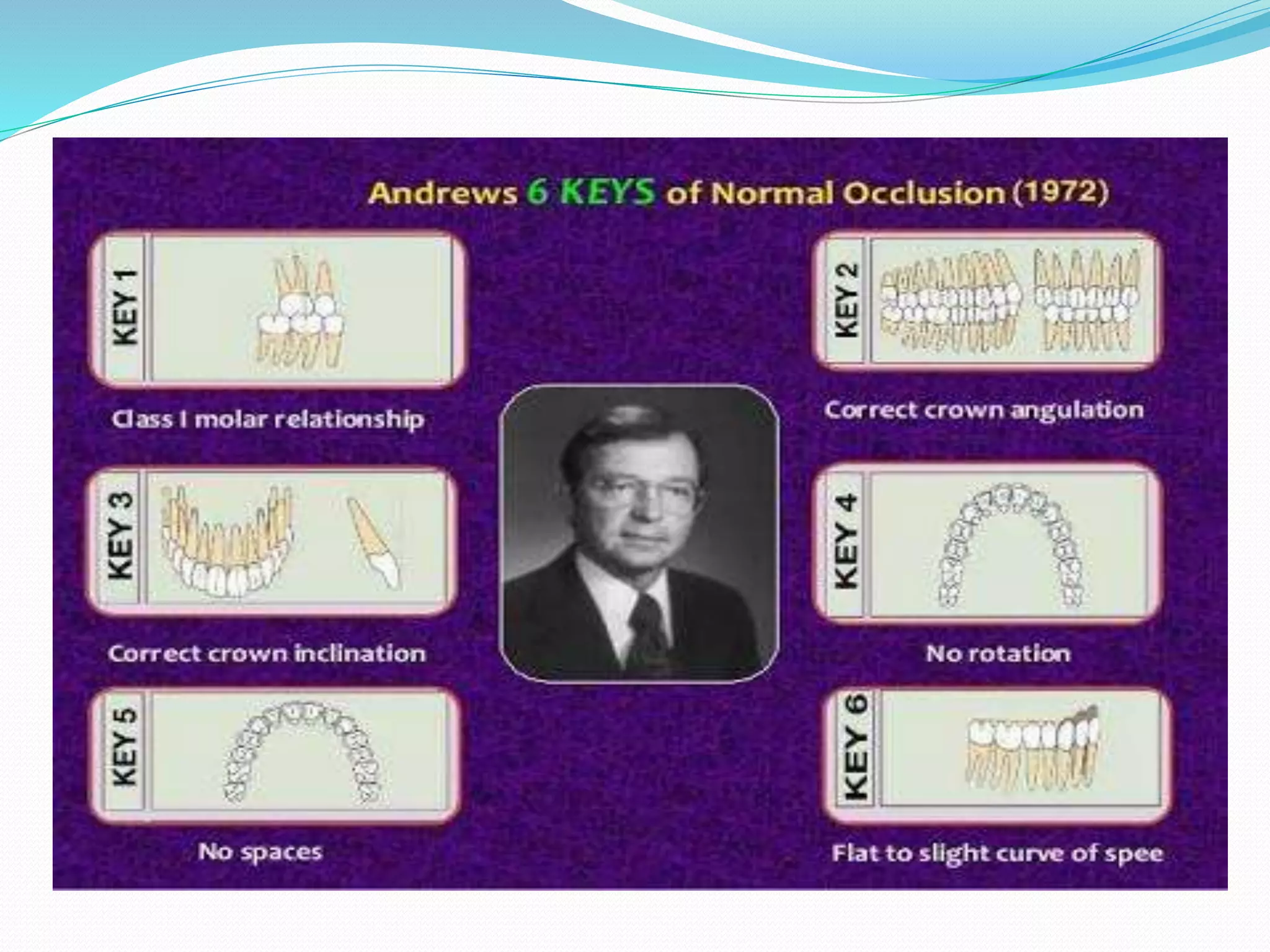 Andrews 6 KEYS of Normal Occlusion (1972)

KEY 1

Class I molar relationship

KEY 2

Correct crown angulation

KEY 3

Correct crown inclination

KEY 4

No rotation

KEY 5

No spaces

KEY 6

Flat to slight curve of spee